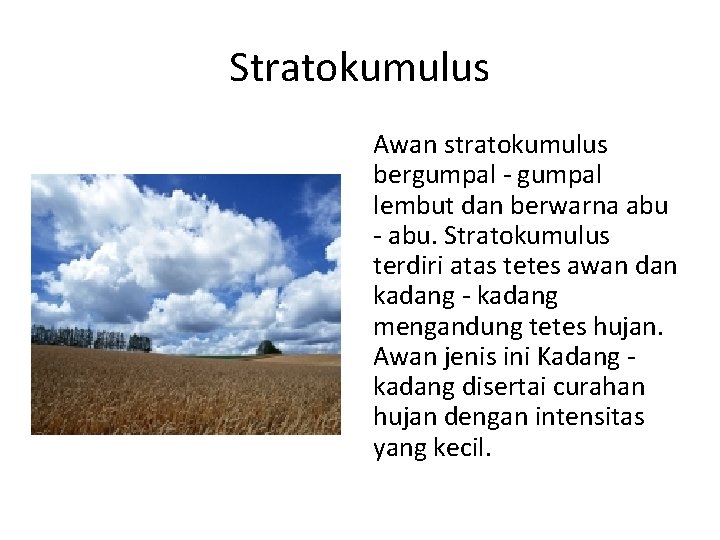 Stratokumulus

Awan stratokumulus bergumpal - gumpal lembut dan berwarna abu - abu. Stratokumulus terdiri atas tetes awan dan kadang - kadang mengandung tetes hujan. Awan jenis ini Kadang - kadang disertai curahan hujan dengan intensitas yang kecil.